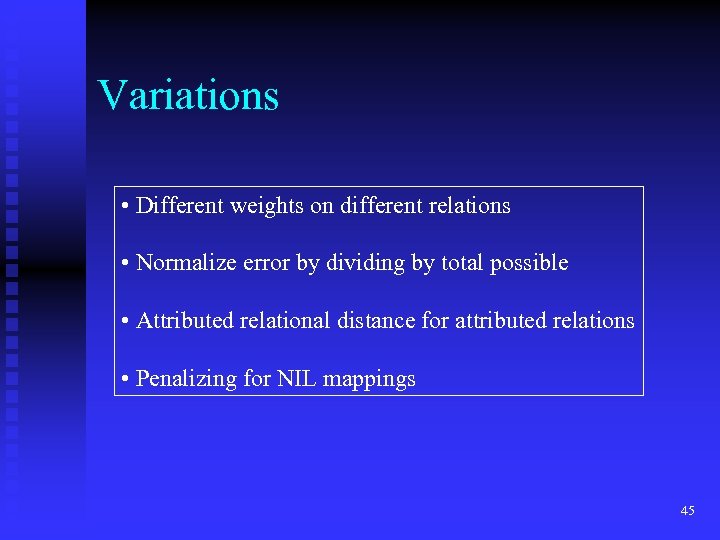 Variations

• Different weights on different relations

• Normalize error by dividing by total possible

• Attributed relational distance for attributed relations

• Penalizing for NIL mappings

45